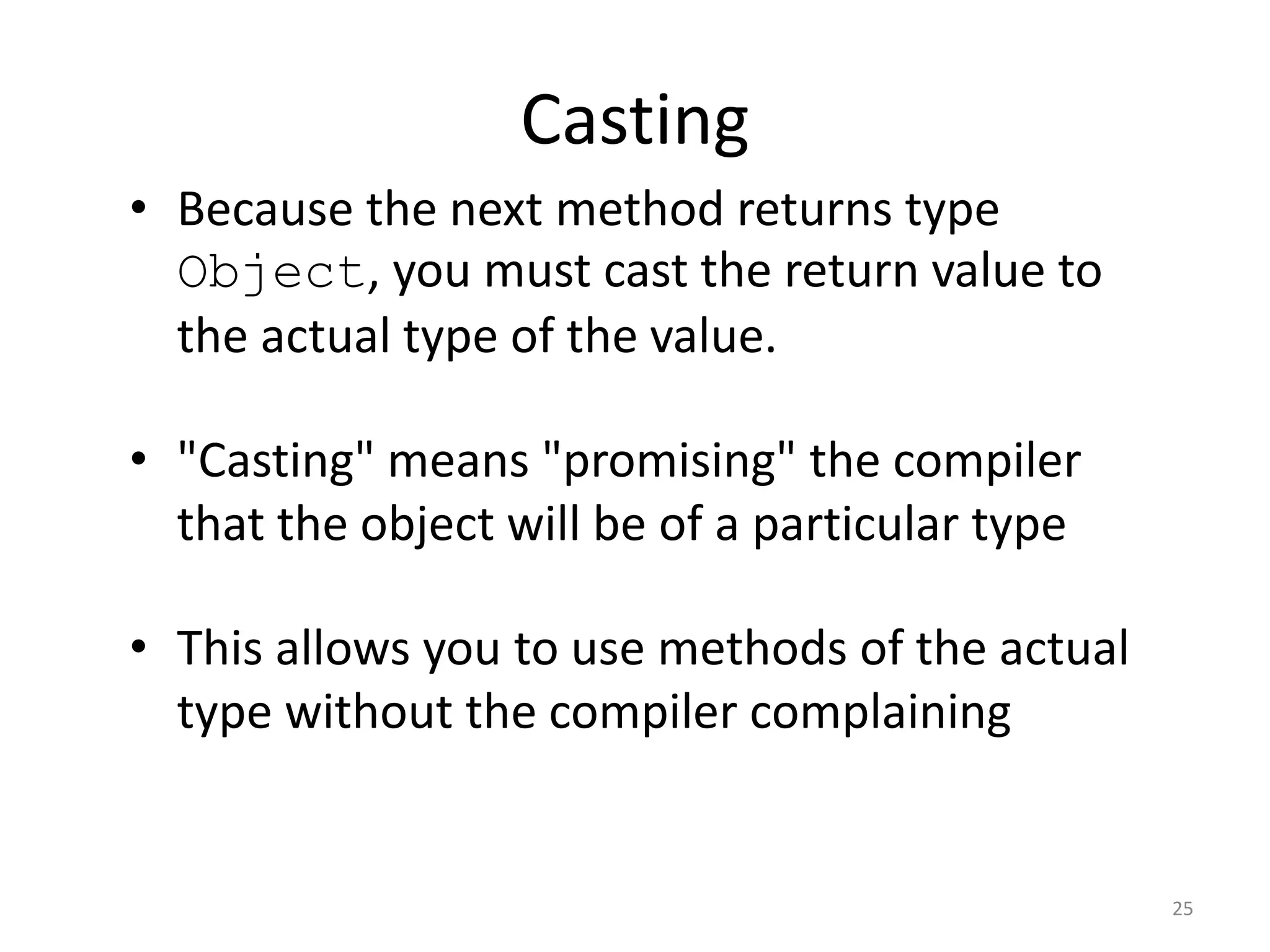 Casting

• Because the next method returns type Object, you must cast the return value to the actual type of the value.

• "Casting" means "promising" the compiler that the object will be of a particular type

• This allows you to use methods of the actual type without the compiler complaining

25